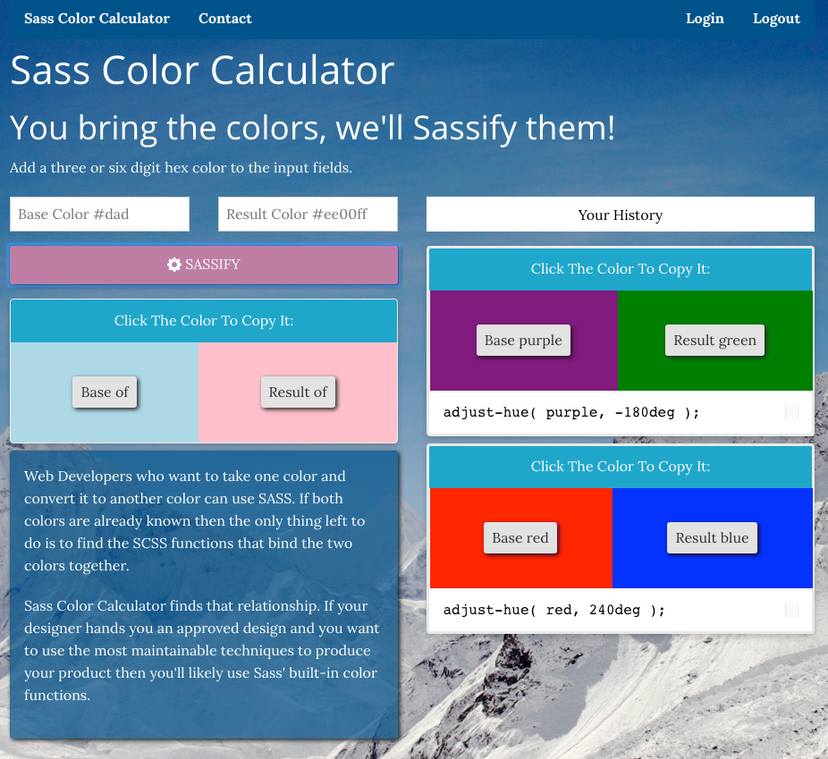 Sass Color Calculator Contact Login Logout

Sass Color Calculator

You bring the colors, we'll Sassify them!

Add a three or six digit hex color to the input fields.

Base Color #dad

Result Color #ee00ff

SASSIFY

Click The Color To Copy It:

Base of

Result of

Web Developers who want to take one color and convert it to another color can use SASS. If both colors are already known then the only thing left to do is to find the SCSS functions that bind the two colors together.

Sass Color Calculator finds that relationship. If your designer hands you an approved design and you want to use the most maintainable techniques to produce your product then you'll likely use Sass' built-in color functions.

Your History

Click The Color To Copy It:

Base purple

Result green

adjust-hue( purple, -180deg );

Click The Color To Copy It:

Base red

Result blue

adjust-hue( red, 240deg );